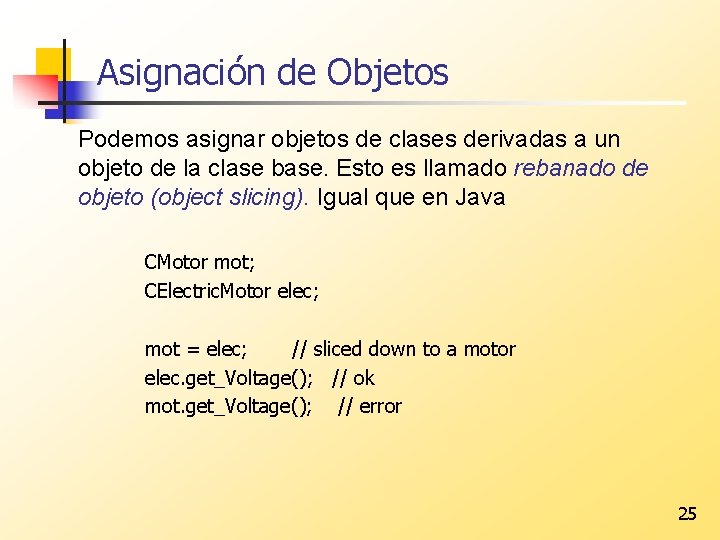 Asignación de Objetos

Podemos asignar objetos de clases derivadas a un objeto de la clase base. Esto es llamado rebanado de objeto (object slicing). Igual que en Java

CMotor mot;
CElectricMotor elec;

mot = elec; // sliced down to a motor
elec.get_Voltage(); // ok
mot.get_Voltage(); // error

25